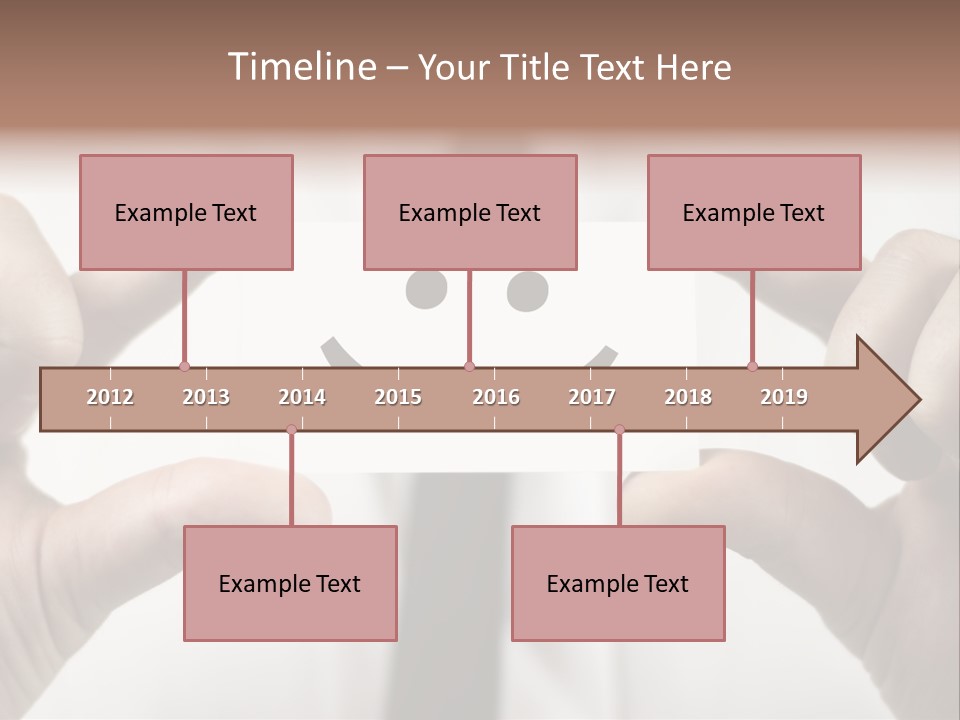 Timeline – Your Title Text Here

Example Text

Example Text

Example Text

2012 2013 2014 2015 2016 2017 2018 2019

Example Text

Example Text